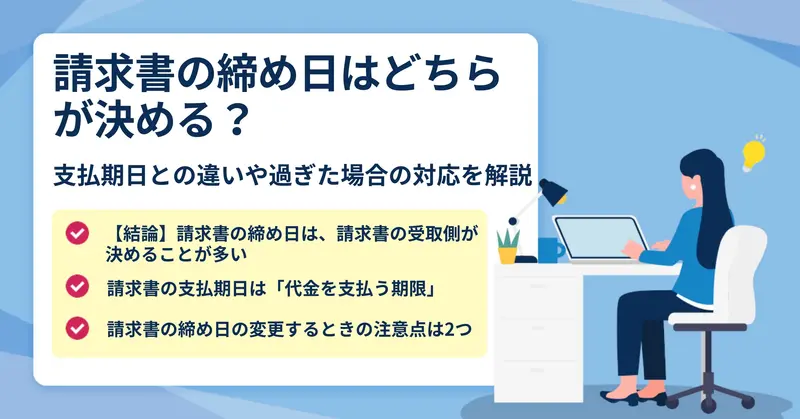 請求書の締め日はどちらが決める？

支払期日との違いや過ぎた場合の対応を解説

【結論】請求書の締め日は、請求書の受取側が決めることが多い

請求書の支払期日は「代金を支払う期限」

請求書の締め日の変更するときの注意点は2つ